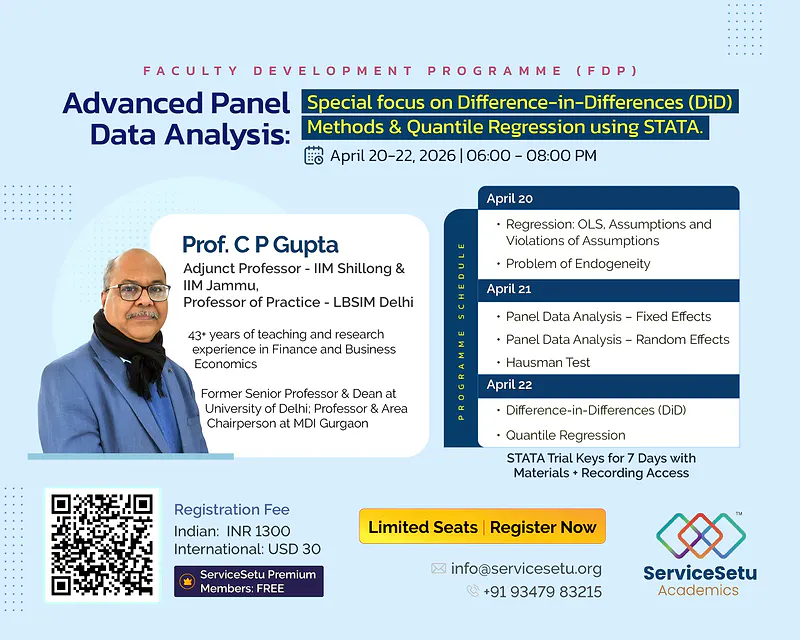 FACULTY DEVELOPMENT PROGRAMME (FDP)

Advanced Panel Data Analysis:

Special focus on Difference-in-Differences (DiD) Methods & Quantile Regression using STATA.

April 20–22, 2026 | 06:00 – 08:00 PM

Prof. C P Gupta

Adjunct Professor - IIM Shillong & IIM Jammu, Professor of Practice - LBSIM Delhi

43+ years of teaching and research experience in Finance and Business Economics

Former Senior Professor & Dean at University of Delhi; Professor & Area Chairperson at MDI Gurgaon

PROGRAMME SCHEDULE

April 20

• Regression: OLS, Assumptions and Violations of Assumptions

• Problem of Endogeneity

April 21

• Panel Data Analysis – Fixed Effects

• Panel Data Analysis – Random Effects

• Hausman Test

April 22

• Difference-in-Differences (DiD)

• Quantile Regression

STATA Trial Keys for 7 Days with Materials + Recording Access

Registration Fee

Indian: INR 1300

International: USD 30

ServiceSetu Premium Members: FREE

Limited Seats | Register Now

info@servicesetu.org

+91 93479 83215

TM

ServiceSetu

Academics